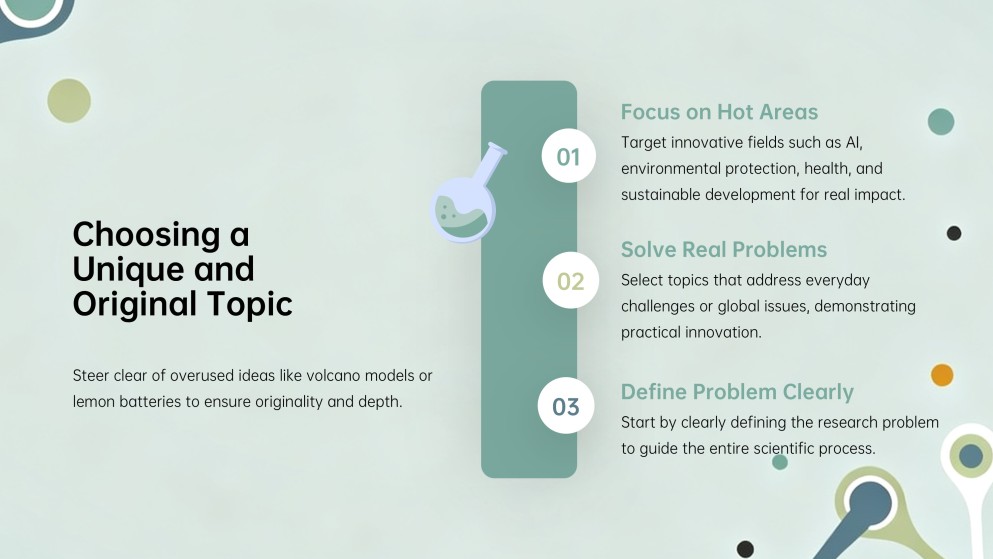 Choosing a Unique and Original Topic

Steer clear of overused ideas like volcano models or lemon batteries to ensure originality and depth.

01

Focus on Hot Areas

Target innovative fields such as AI, environmental protection, health, and sustainable development for real impact.

02

Solve Real Problems

Select topics that address everyday challenges or global issues, demonstrating practical innovation.

03

Define Problem Clearly

Start by clearly defining the research problem to guide the entire scientific process.